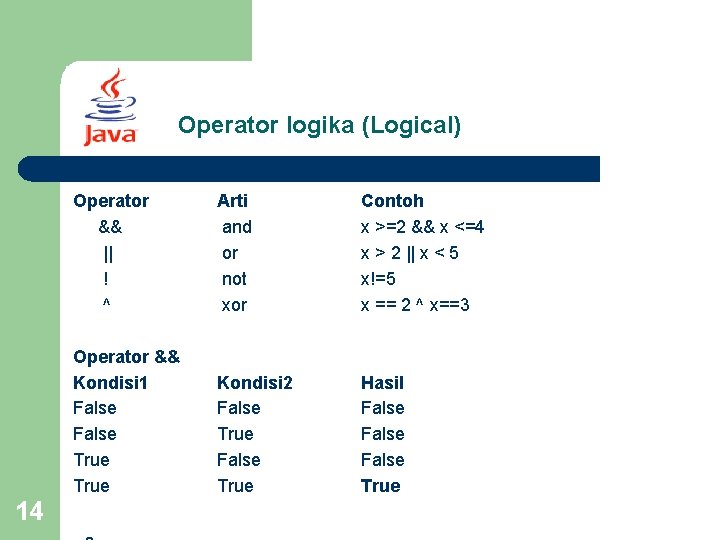 Java

Operator logika (Logical)

| Operator | Arti | Contoh |
|---|---|---|
| && | and | x >=2 && x <=4 |
| \|\| | or | x > 2 \|\| x < 5 |
| ! | not | x!=5 |
| ^ | xor | x == 2 ^ x==3 |

Operator &&

| Kondisi1 | Kondisi2 | Hasil |
|---|---|---|
| False | False | False |
| False | True | False |
| True | False | False |
| True | True | True |

14